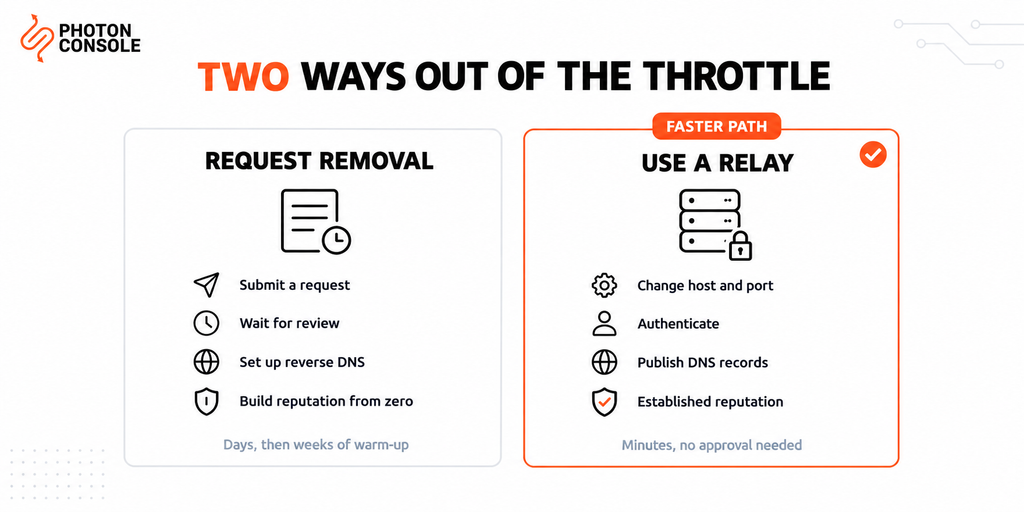 PHOTON CONSOLE

TWO WAYS OUT OF THE THROTTLE

REQUEST REMOVAL

Submit a request

Wait for review

Set up reverse DNS

Build reputation from zero

Days, then weeks of warm-up

FASTER PATH

USE A RELAY

Change host and port

Authenticate

Publish DNS records

Established reputation

Minutes, no approval needed